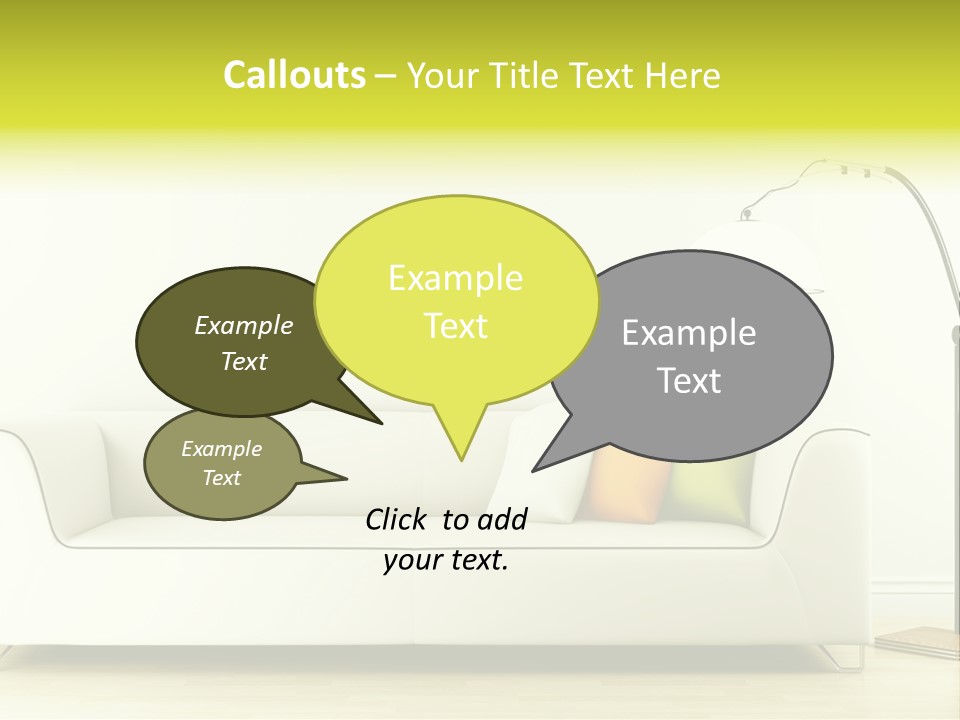 Callouts – Your Title Text Here

Example Text

Example Text

Example Text

Example Text

Click to add your text.